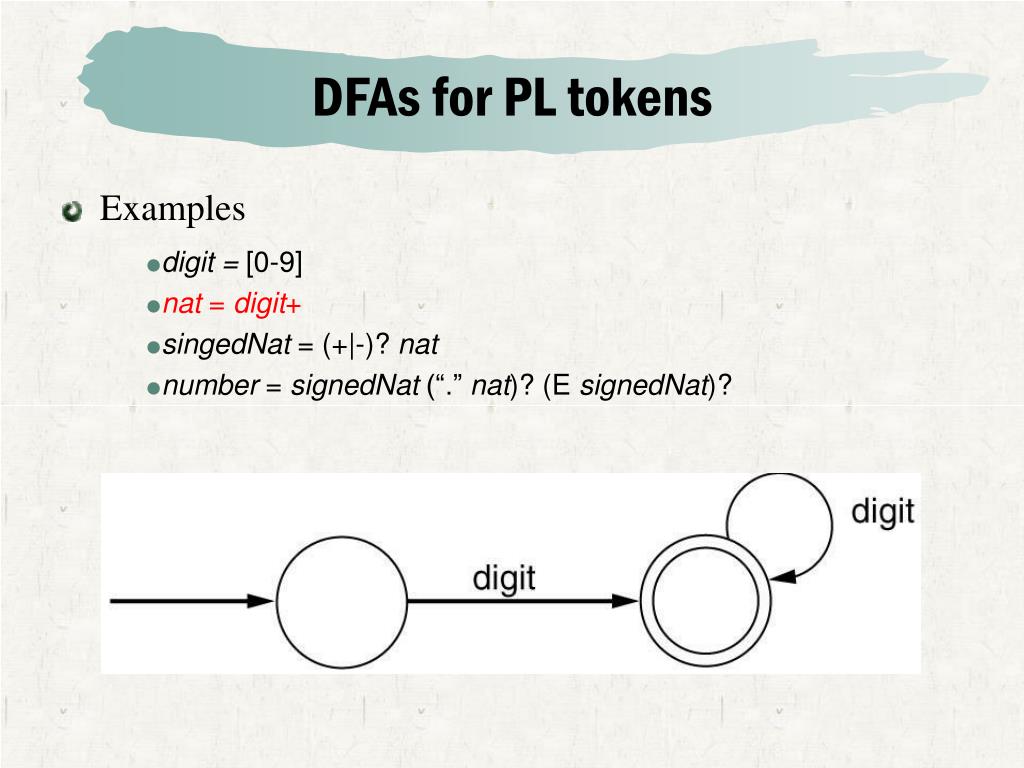 DFAs for PL tokens

Examples

digit = [0-9]

nat = digit+

singedNat = (+|-)? nat

number = signedNat (“.” nat)? (E signedNat)?

digit

digit